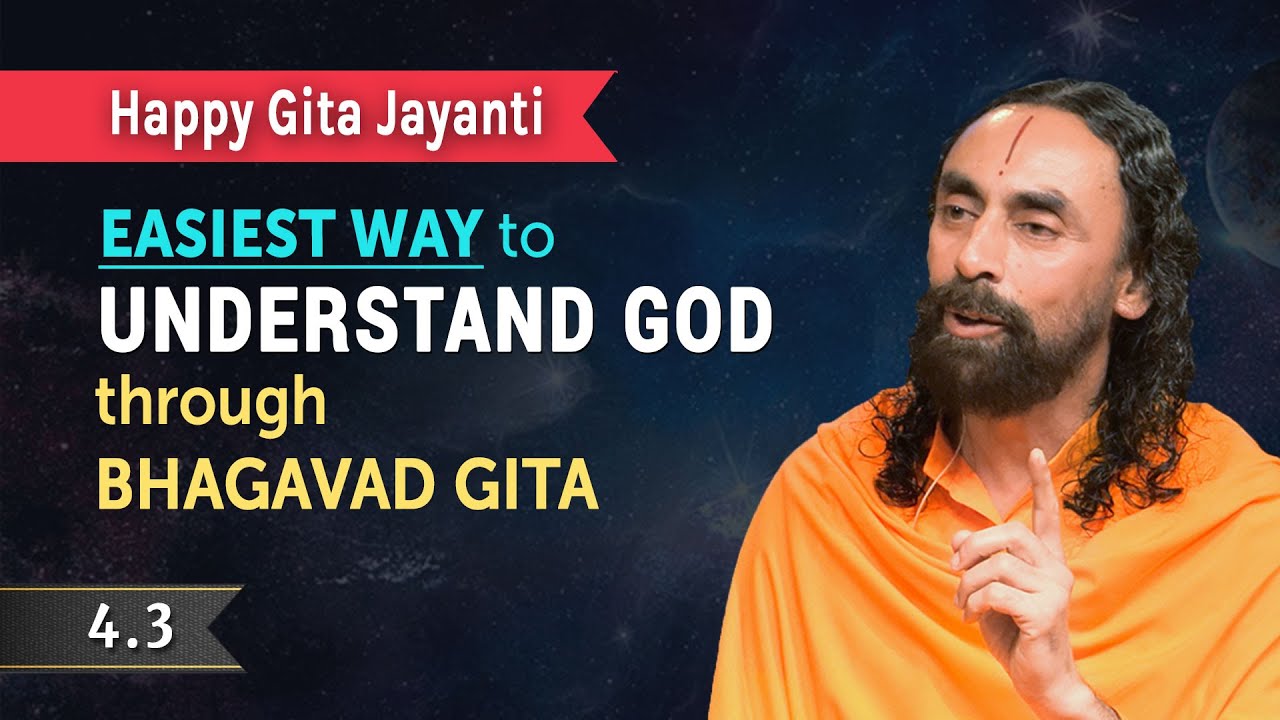 Happy Gita Jayanti

EASIEST WAY to
UNDERSTAND GOD
through
BHAGAVAD GITA

4.3